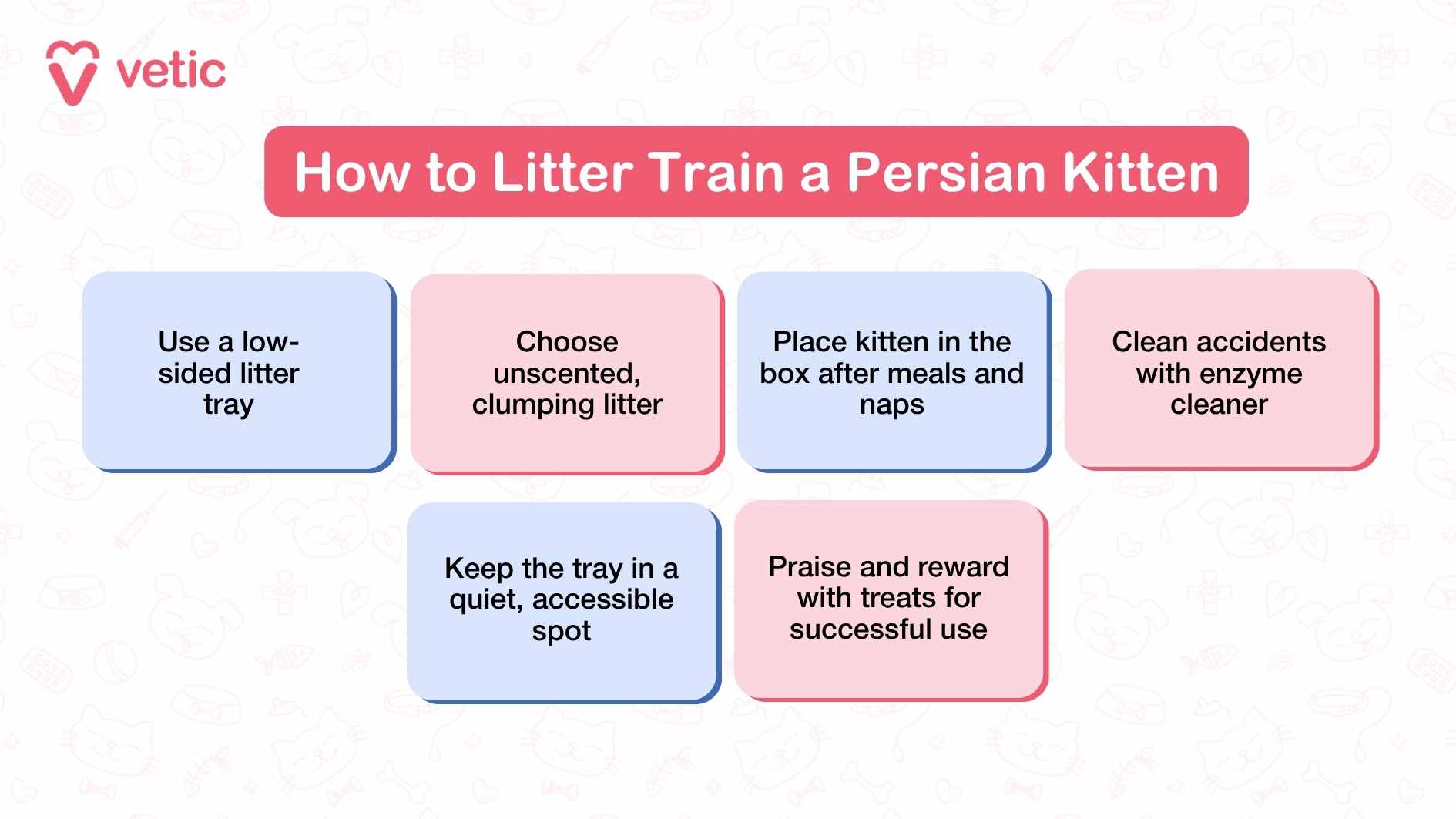 vetic

How to Litter Train a Persian Kitten

Use a low-sided litter tray

Choose unscented, clumping litter

Place kitten in the box after meals and naps

Clean accidents with enzyme cleaner

Keep the tray in a quiet, accessible spot

Praise and reward with treats for successful use